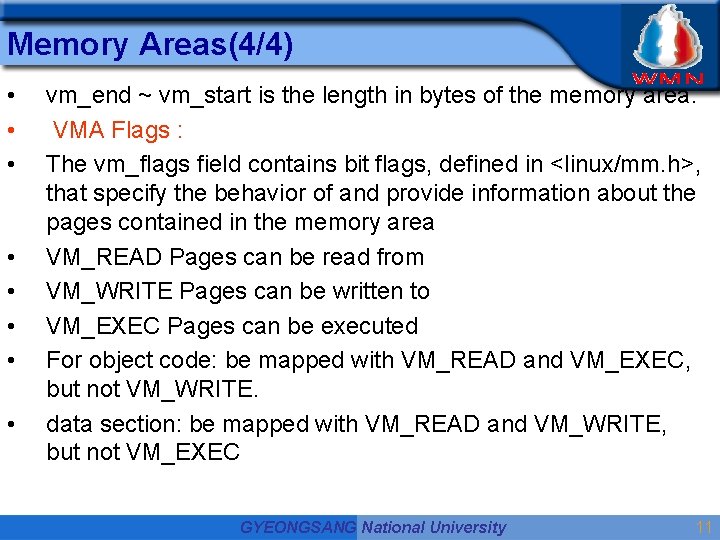 Memory Areas(4/4)

WMN

• vm_end ~ vm_start is the length in bytes of the memory area.

• VMA Flags :

• The vm_flags field contains bit flags, defined in <linux/mm.h>, that specify the behavior of and provide information about the pages contained in the memory area

• VM_READ Pages can be read from

• VM_WRITE Pages can be written to

• VM_EXEC Pages can be executed

• For object code: be mapped with VM_READ and VM_EXEC, but not VM_WRITE.

• data section: be mapped with VM_READ and VM_WRITE, but not VM_EXEC

GYEONGSANG National University

11